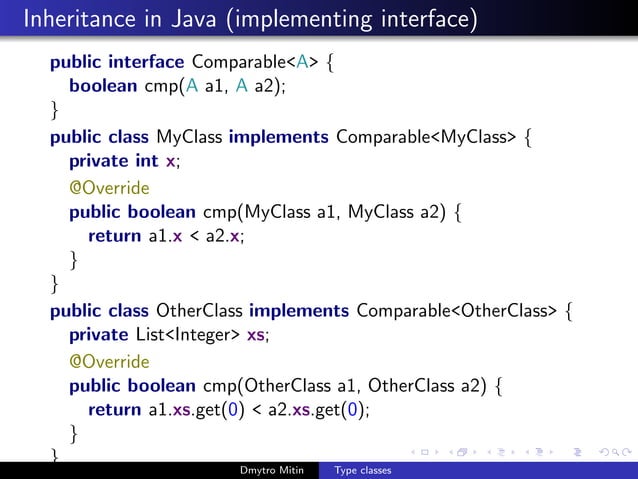 Inheritance in Java (implementing interface)

public interface Comparable<A> {
boolean cmp(A a1, A a2);
}
public class MyClass implements Comparable<MyClass> {
private int x;
@Override
public boolean cmp(MyClass a1, MyClass a2) {
return a1.x < a2.x;
}
}
public class OtherClass implements Comparable<OtherClass> {
private List<Integer> xs;
@Override
public boolean cmp(OtherClass a1, OtherClass a2) {
return a1.xs.get(0) < a2.xs.get(0);
}
}

Dmytro Mitin Type classes